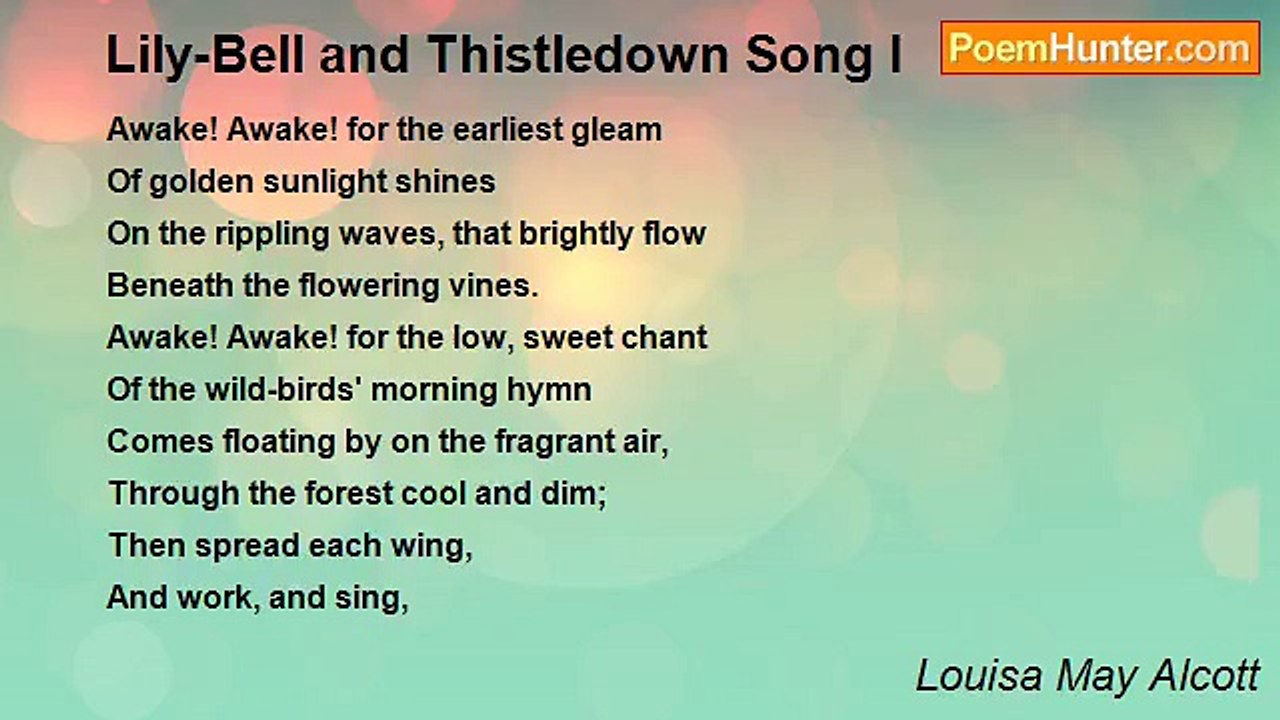 Lily-Bell and Thistledown Song I

PoemHunter.com

Awake! Awake! for the earliest gleam
Of golden sunlight shines
On the rippling waves, that brightly flow
Beneath the flowering vines.
Awake! Awake! for the low, sweet chant
Of the wild-birds' morning hymn
Comes floating by on the fragrant air,
Through the forest cool and dim;
Then spread each wing,
And work, and sing,

Louisa May Alcott